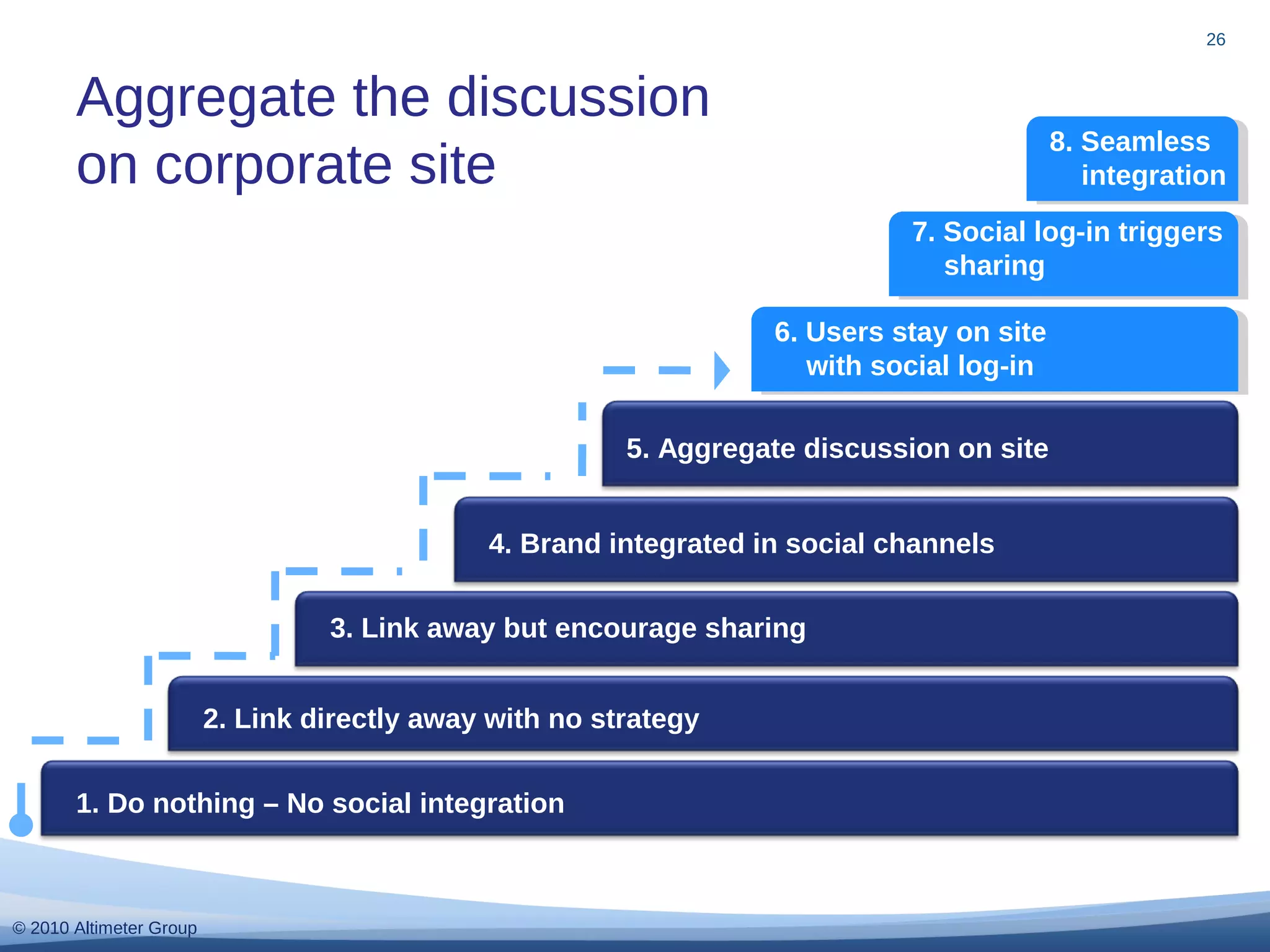 26

Aggregate the discussion on corporate site

8. Seamless integration

7. Social log-in triggers sharing

6. Users stay on site with social log-in

5. Aggregate discussion on site

4. Brand integrated in social channels

3. Link away but encourage sharing

2. Link directly away with no strategy

1. Do nothing – No social integration

© 2010 Altimeter Group